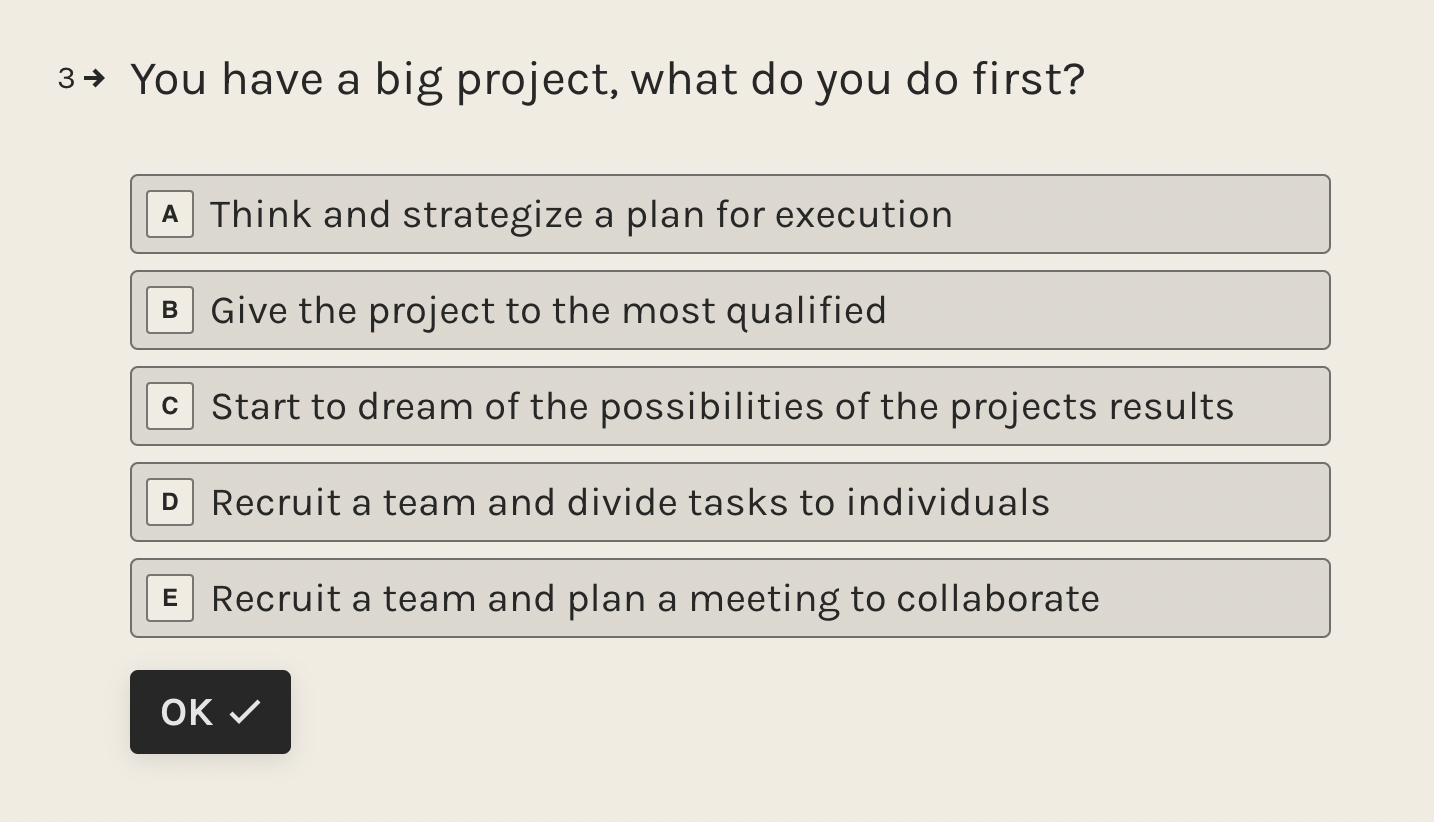 3 → You have a big project, what do you do first?

A Think and strategize a plan for execution

B Give the project to the most qualified

C Start to dream of the possibilities of the projects results

D Recruit a team and divide tasks to individuals

E Recruit a team and plan a meeting to collaborate

OK ✓